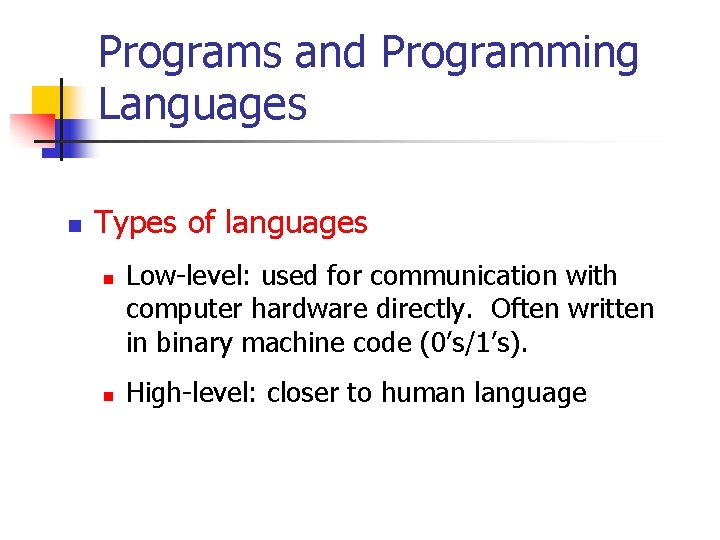 Programs and Programming Languages

Types of languages

Low-level: used for communication with computer hardware directly. Often written in binary machine code (0’s/1’s).

High-level: closer to human language